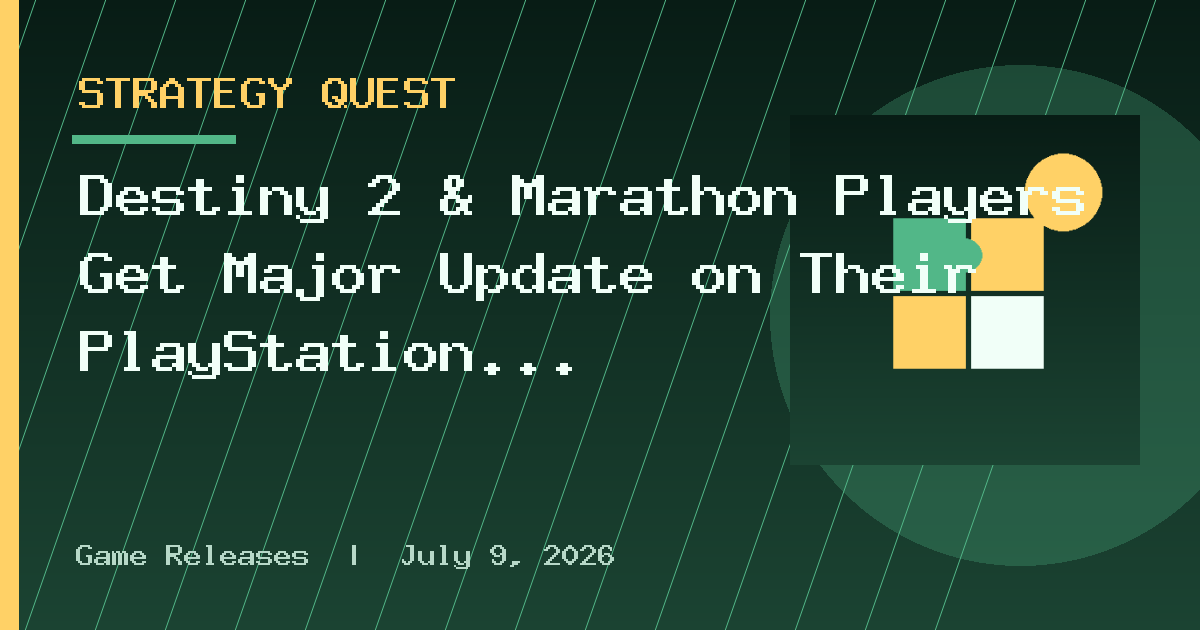 STRATEGY QUEST

Destiny 2 & Marathon Players Get Major Update on Their PlayStation...

Game Releases | July 9, 2026